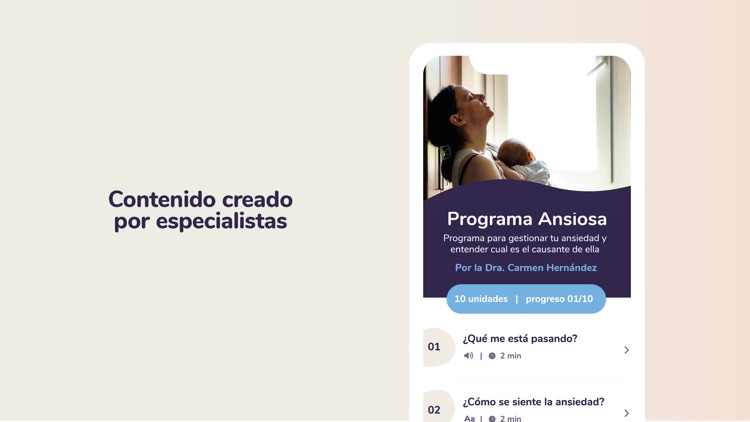 Contenido creado por especialistas

Programa Ansiosa

Programa para gestionar tu ansiedad y entender cual es el causante de ella

Por la Dra. Carmen Hernández

10 unidades | progreso 01/10

01 ¿Qué me está pasando?
| 2 min

02 ¿Cómo se siente la ansiedad?
Aa | 2 min